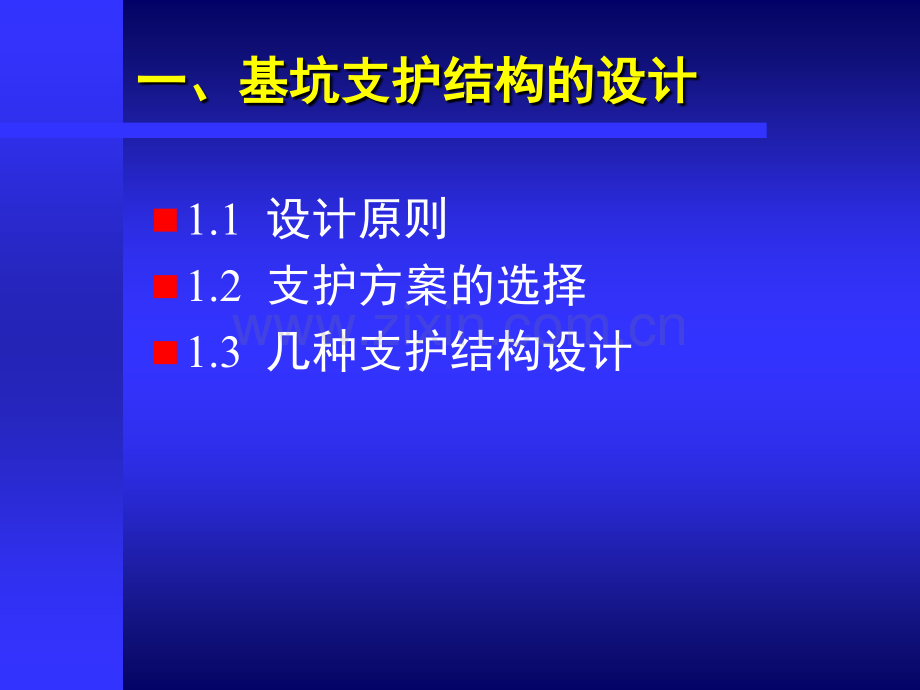 一、基坑支护结构的设计

• 1.1 设计原则
• 1.2 支护方案的选择
• 1.3 几种支护结构设计

www.zixin.com.cn